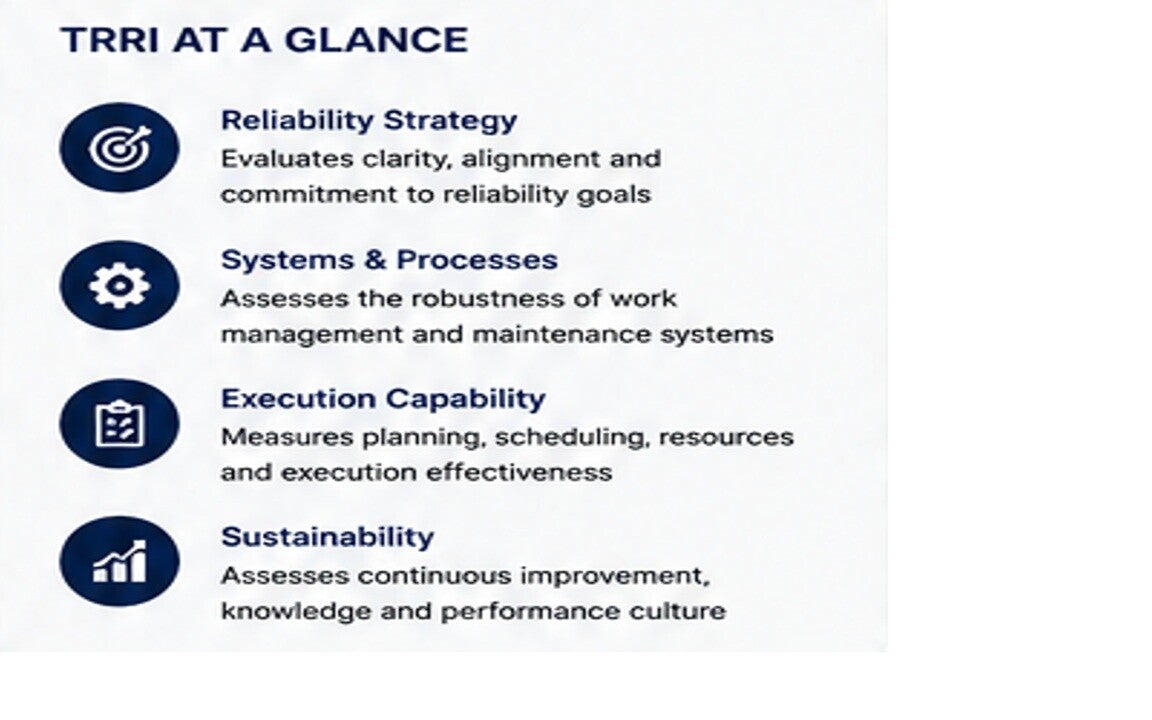 TRRI AT A GLANCE

Reliability Strategy
Evaluates clarity, alignment and commitment to reliability goals

Systems & Processes
Assesses the robustness of work management and maintenance systems

Execution Capability
Measures planning, scheduling, resources and execution effectiveness

Sustainability
Assesses continuous improvement, knowledge and performance culture